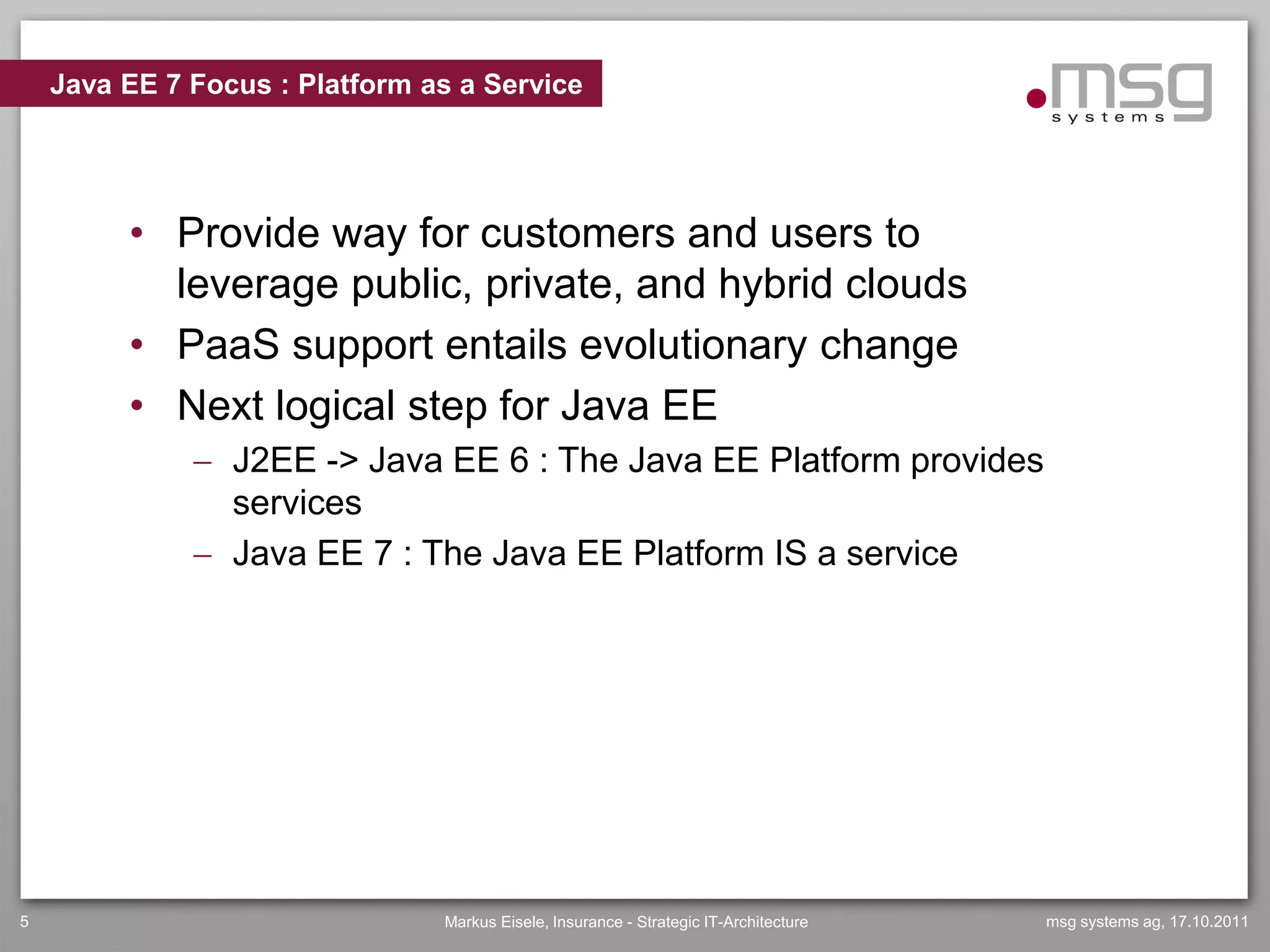 Java EE 7 Focus : Platform as a Service

.msg systems

• Provide way for customers and users to leverage public, private, and hybrid clouds
• PaaS support entails evolutionary change
• Next logical step for Java EE
– J2EE -> Java EE 6 : The Java EE Platform provides services
– Java EE 7 : The Java EE Platform IS a service

5

Markus Eisele, Insurance - Strategic IT-Architecture

msg systems ag, 17.10.2011